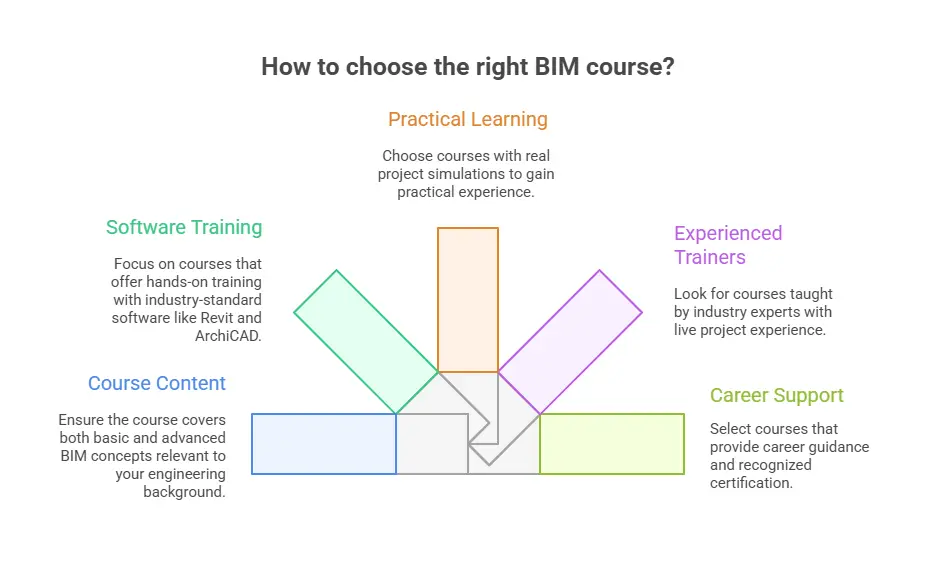 How to choose the right BIM course?

Practical Learning

Choose courses with real project simulations to gain practical experience.

Software Training

Focus on courses that offer hands-on training with industry-standard software like Revit and ArchiCAD.

Experienced Trainers

Look for courses taught by industry experts with live project experience.

Course Content

Ensure the course covers both basic and advanced BIM concepts relevant to your engineering background.

Career Support

Select courses that provide career guidance and recognized certification.